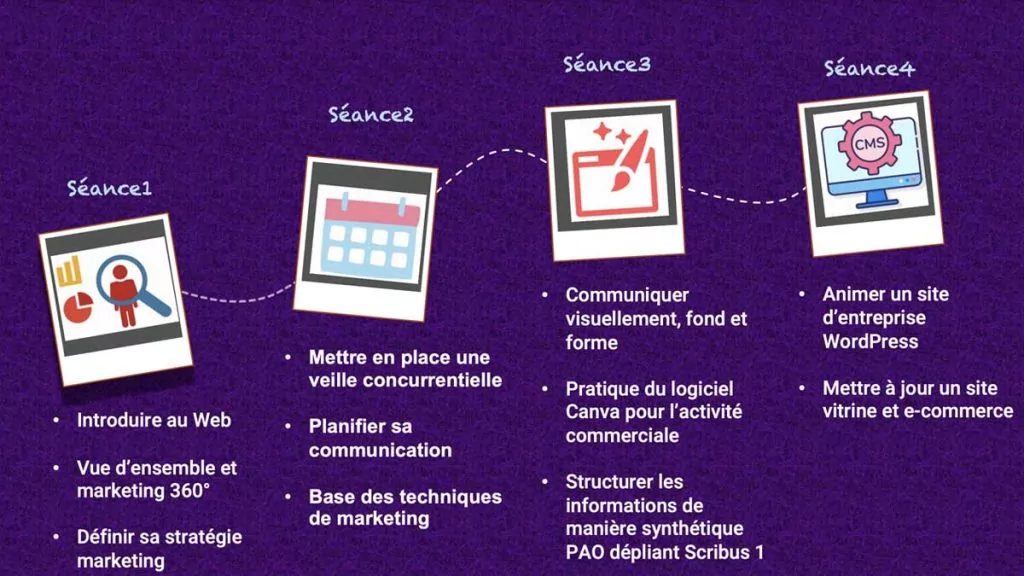 Séance1

• Introduire au Web

• Vue d'ensemble et marketing 360°

• Définir sa stratégie marketing

Séance2

• Mettre en place une veille concurrentielle

• Planifier sa communication

• Base des techniques de marketing

Séance3

• Communiquer visuellement, fond et forme

• Pratique du logiciel Canva pour l'activité commerciale

• Structurer les informations de manière synthétique PAO dépliant Scribus 1

Séance4

CMS

• Animer un site d'entreprise WordPress

• Mettre à jour un site vitrine et e-commerce